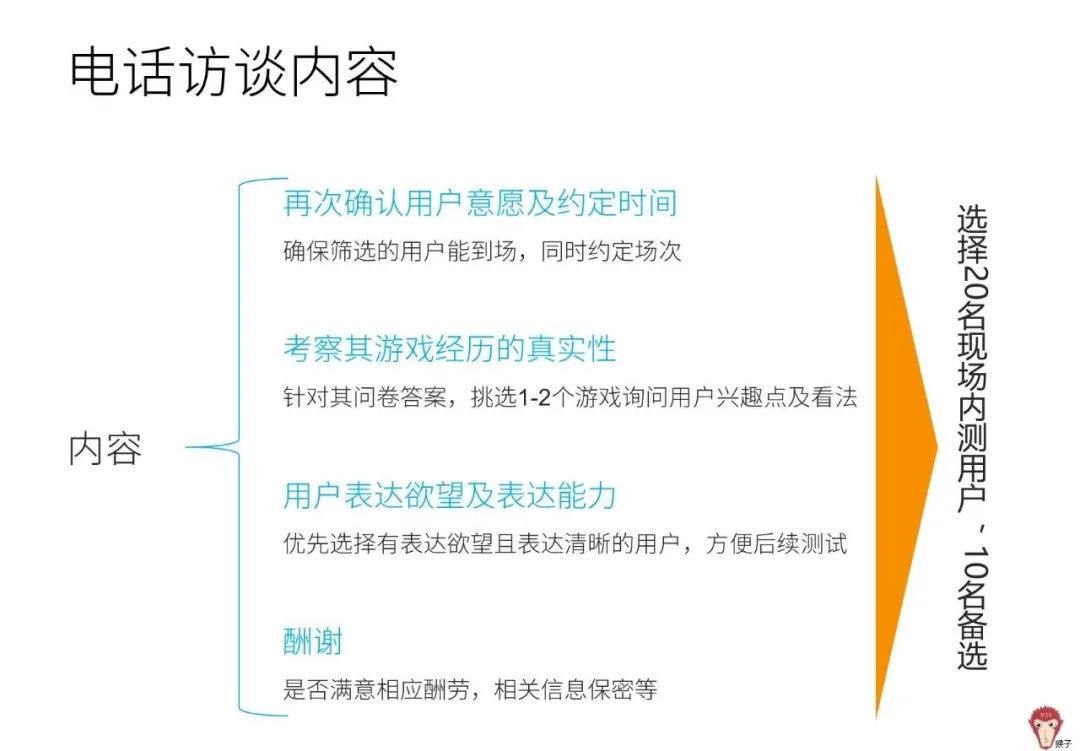 电话访谈内容

内容

再次确认用户意愿及约定时间
确保筛选的用户能到场，同时约定场次

考察其游戏经历的真实性
针对其问卷答案，挑选1-2个游戏询问用户兴趣点及看法

用户表达欲望及表达能力
优先选择有表达欲望且表达清晰的用户，方便后续测试

酬谢
是否满意相应酬劳，相关信息保密等

选择20名现场内测用户，10名备选

猴子